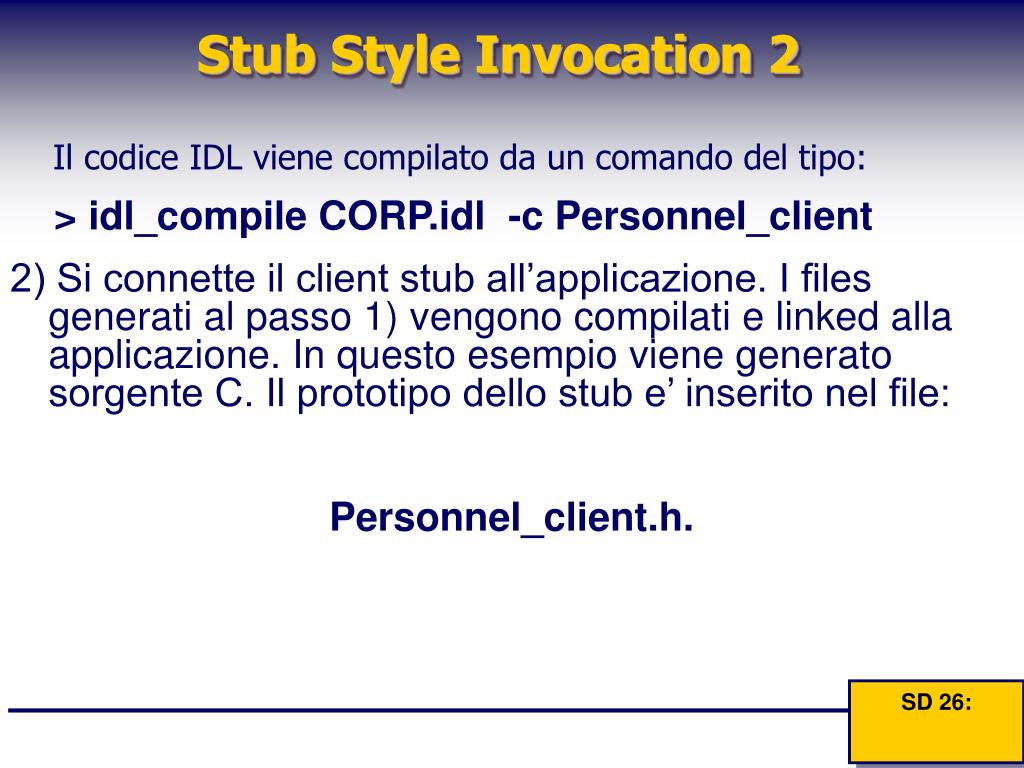 Stub Style Invocation 2

Il codice IDL viene compilato da un comando del tipo:

> idl_compile CORP.idl -c Personnel_client

2) Si connette il client stub all’applicazione. I files generati al passo 1) vengono compilati e linked alla applicazione. In questo esempio viene generato sorgente C. Il prototipo dello stub e’ inserito nel file:

Personnel_client.h.

SD 26: